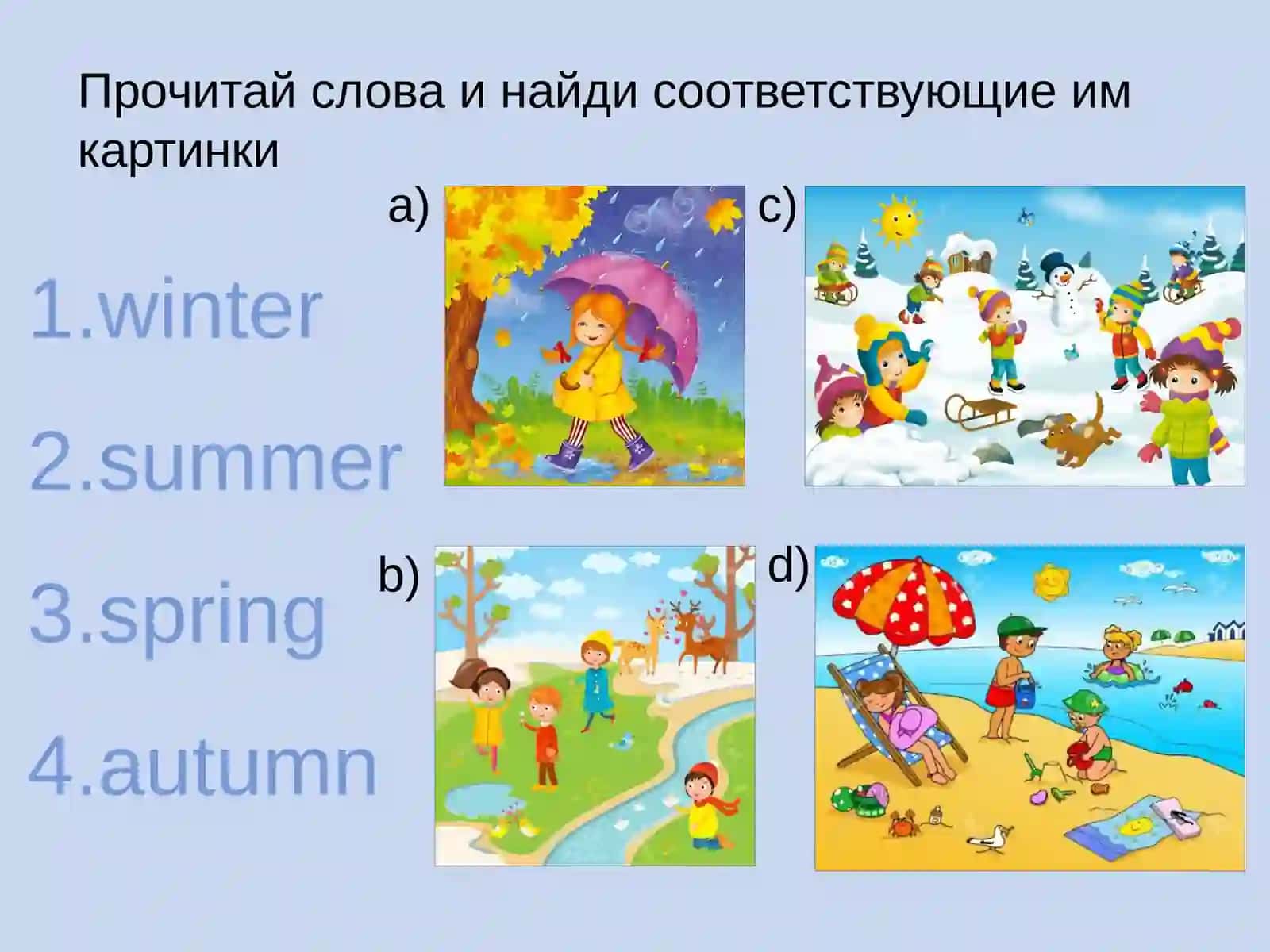 Прочитай слова и найди соответствующие им картинки

1.winter

2.summer

3.spring

4.autumn

a)

c)

b)

d)